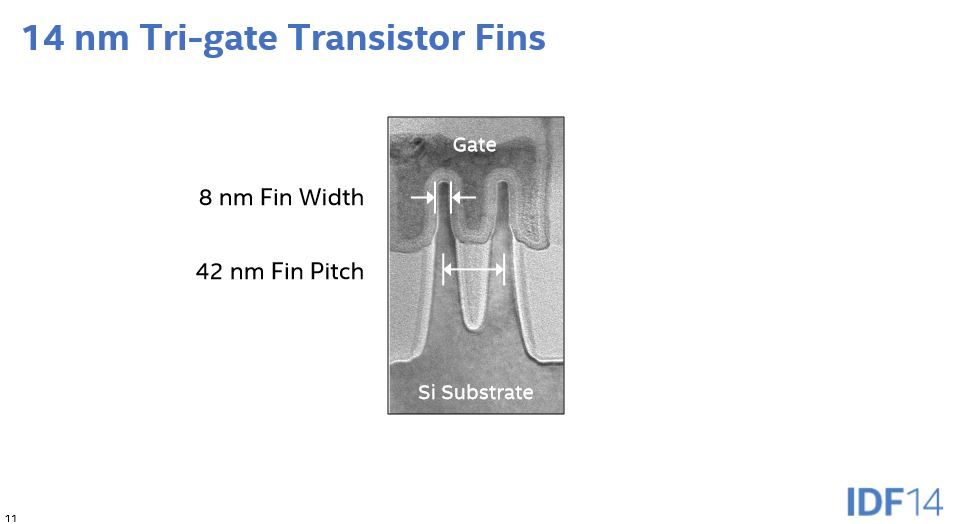 14 nm Tri-gate Transistor Fins

Gate

8 nm Fin Width

42 nm Fin Pitch

Si Substrate

11

IDF14